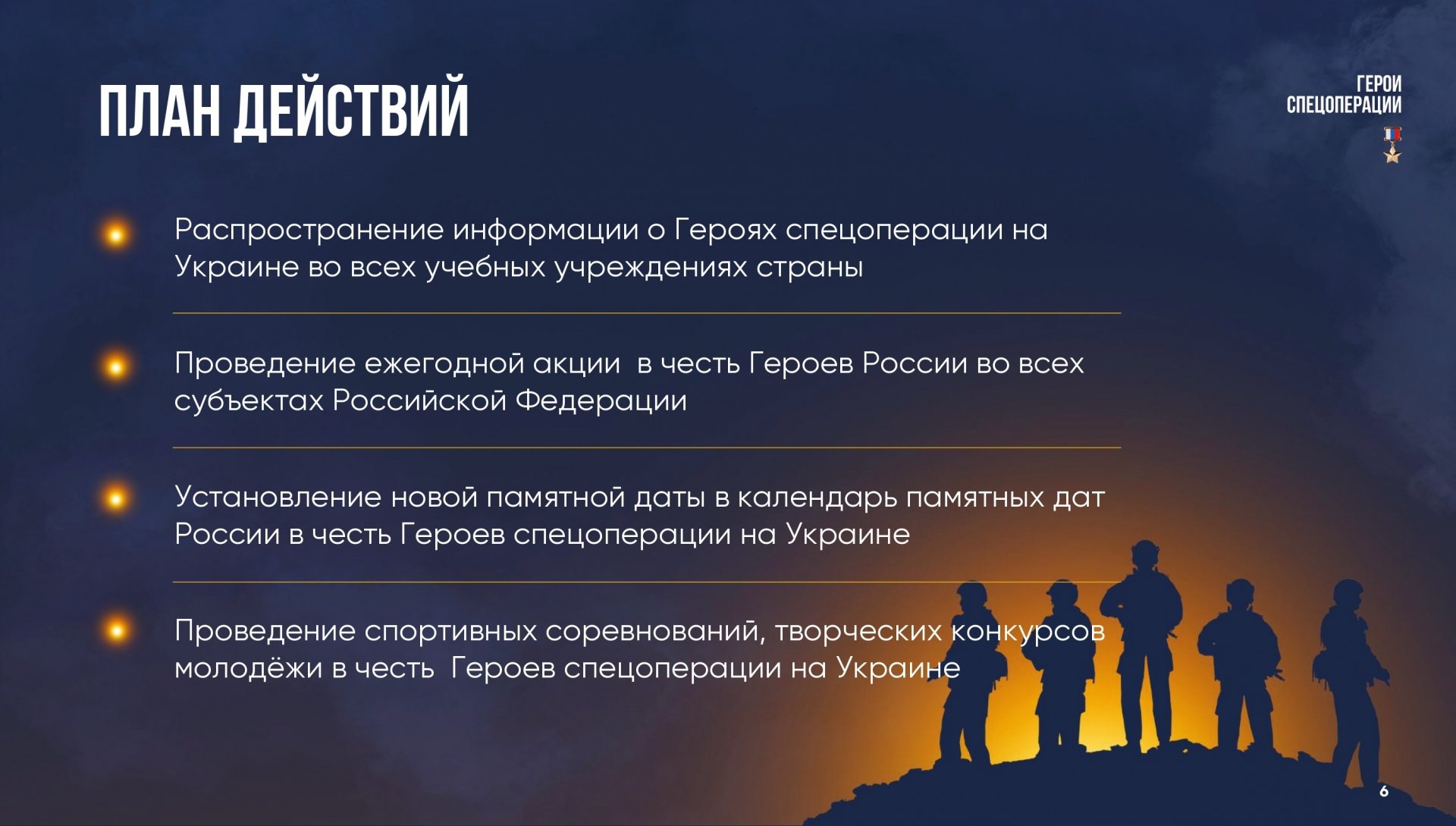 ПЛАН ДЕЙСТВИЙ

ГЕРОИ СПЕЦОПЕРАЦИИ

Распространение информации о Героях спецоперации на Украине во всех учебных учреждениях страны

Проведение ежегодной акции в честь Героев России во всех субъектах Российской Федерации

Установление новой памятной даты в календарь памятных дат России в честь Героев спецоперации на Украине

Проведение спортивных соревнований, творческих конкурсов молодёжи в честь Героев спецоперации на Украине

6